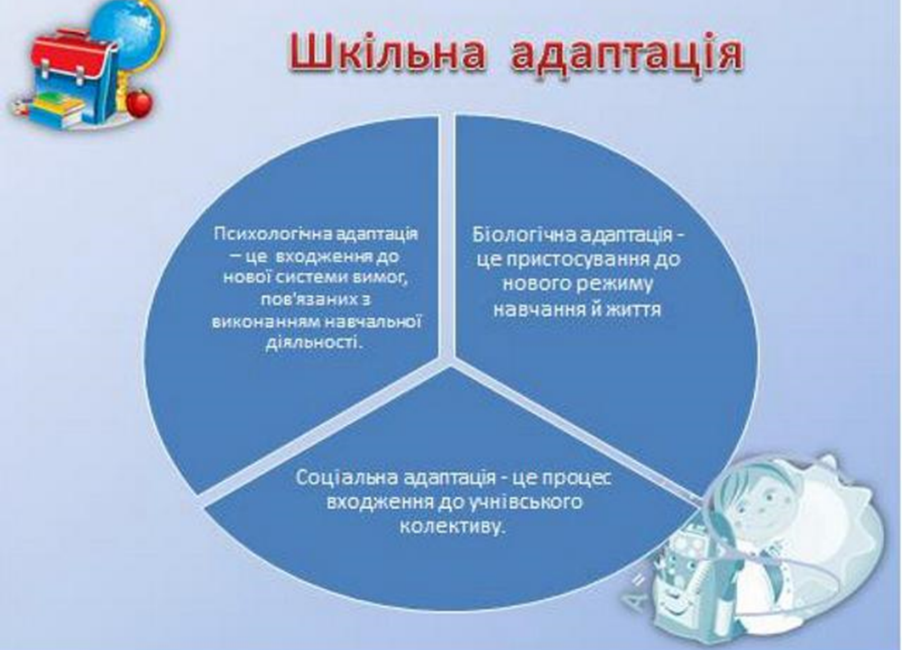 Шкільна адаптація

Психологічна адаптація – це входження до нової системи вимог, пов'язаних з виконанням навчальної діяльності.

Біологічна адаптація - це пристосування до нового режиму навчання й життя

Соціальна адаптація - це процес входження до учнівського колективу.